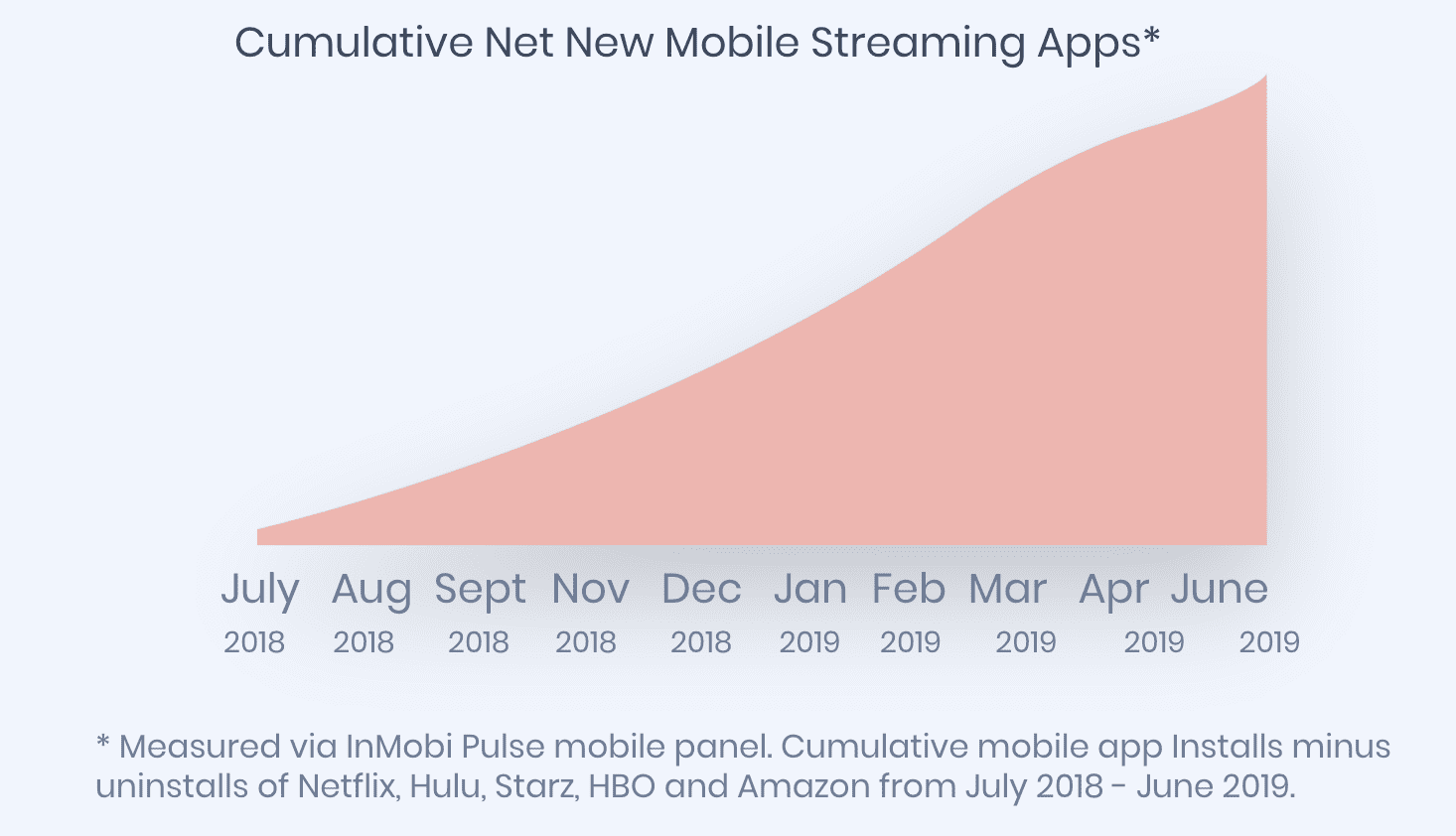 Cumulative Net New Mobile Streaming Apps*

July 2018 Aug 2018 Sept 2018 Nov 2018 Dec 2018 Jan 2019 Feb 2019 Mar 2019 Apr 2019 June 2019

* Measured via InMobi Pulse mobile panel. Cumulative mobile app Installs minus uninstalls of Netflix, Hulu, Starz, HBO and Amazon from July 2018 - June 2019.